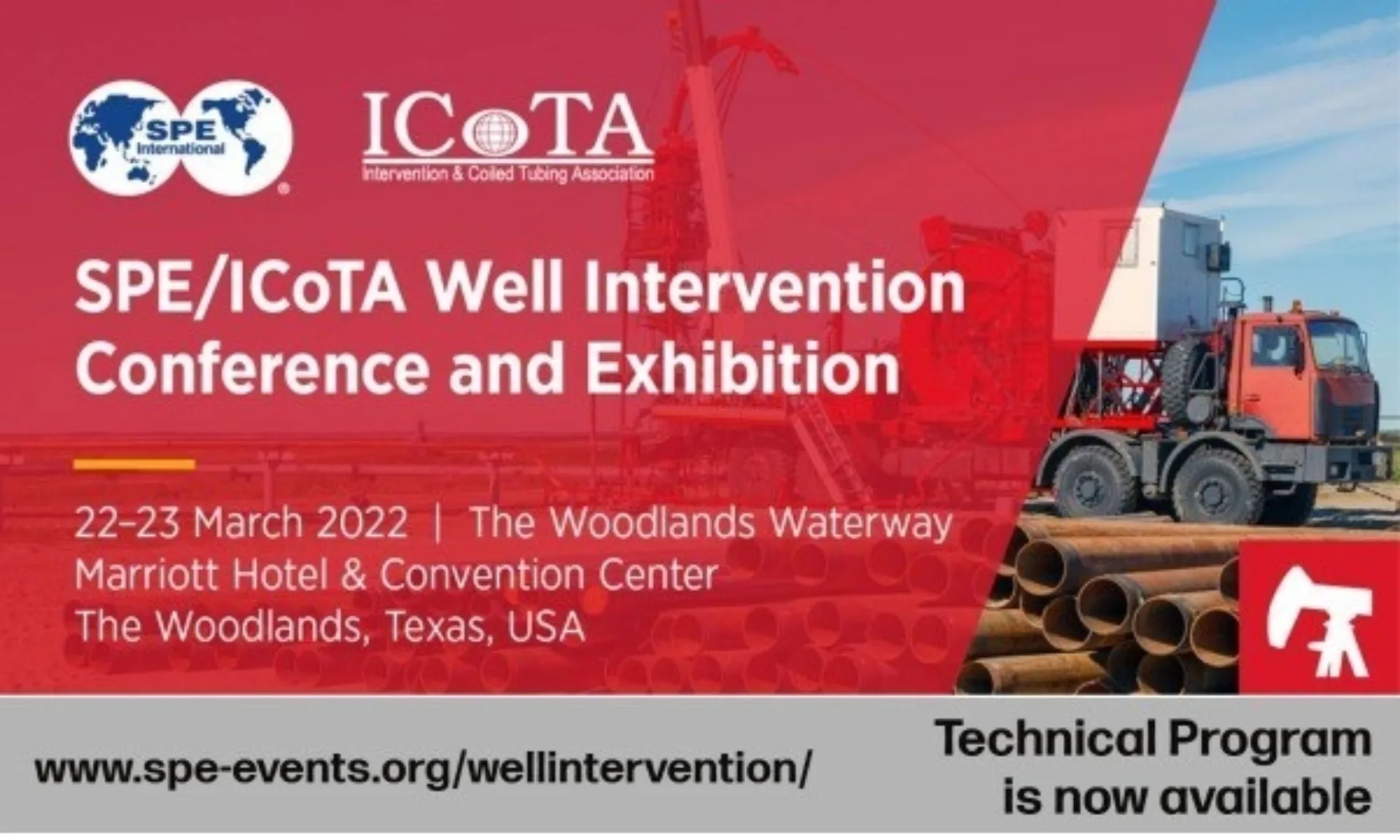 SPE International

ICoTA
Intervention & Coiled Tubing Association

SPE/ICoTA Well Intervention Conference and Exhibition

22–23 March 2022 | The Woodlands Waterway Marriott Hotel & Convention Center The Woodlands, Texas, USA

www.spe-events.org/wellintervention/

Technical Program is now available